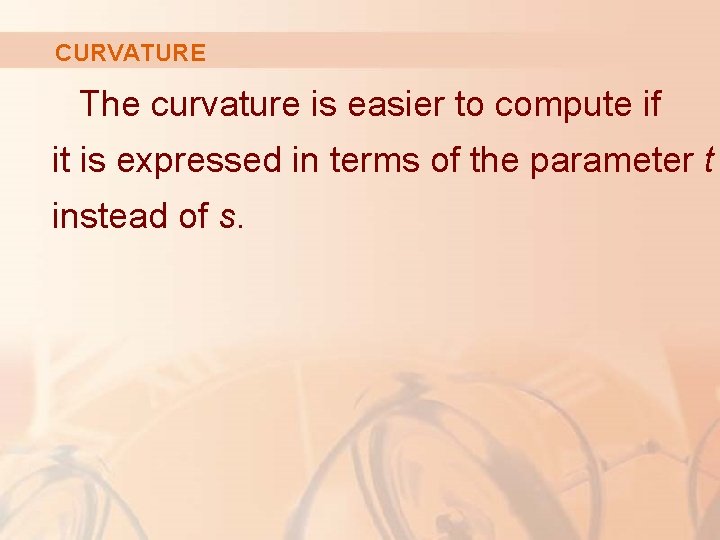 CURVATURE

The curvature is easier to compute if it is expressed in terms of the parameter $t$ instead of $s$.